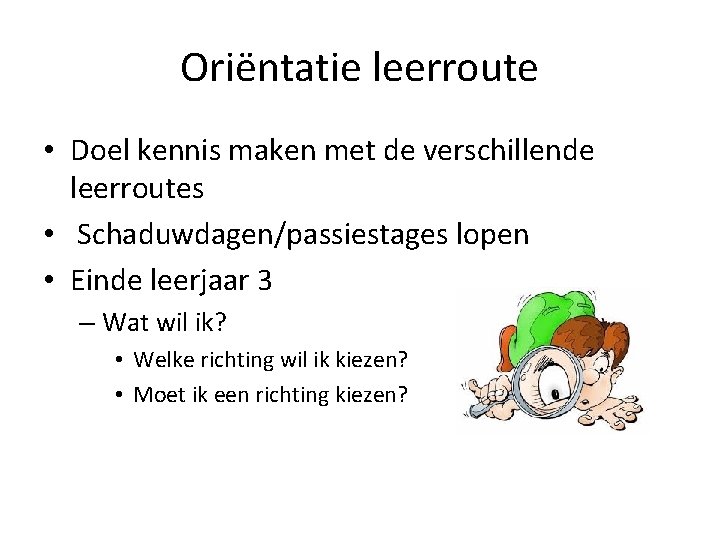 Oriëntatie leerroute

• Doel kennis maken met de verschillende leerroutes
• Schaduwdagen/passiestages lopen
• Einde leerjaar 3
– Wat wil ik?
• Welke richting wil ik kiezen?
• Moet ik een richting kiezen?